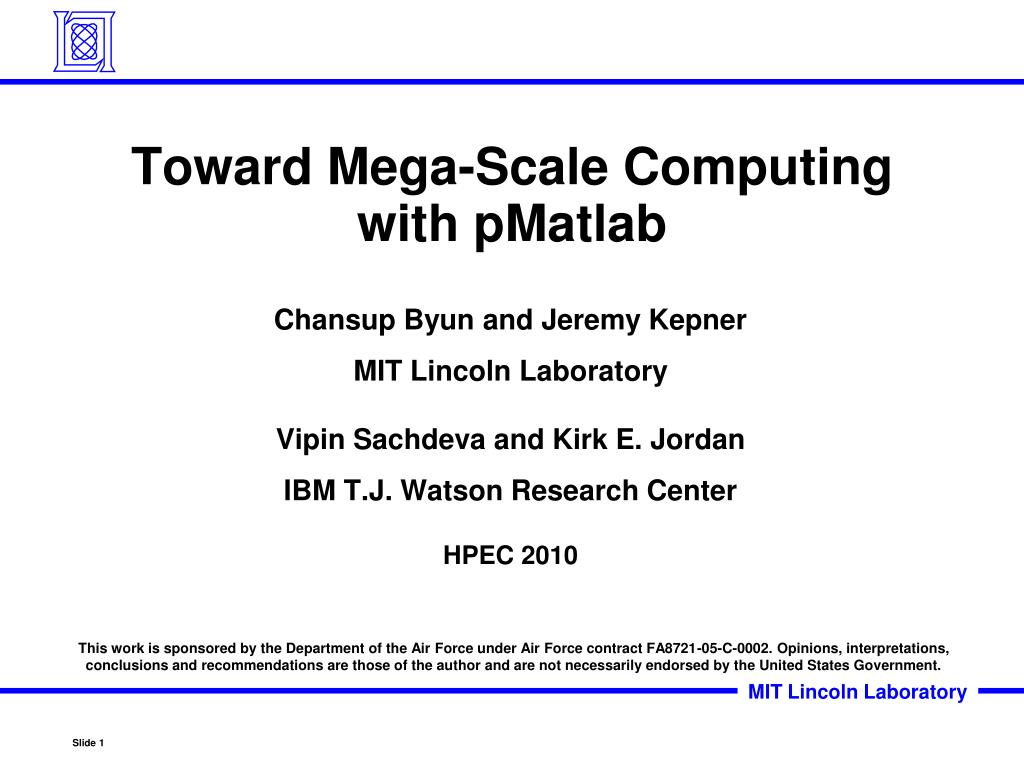 Toward Mega-Scale Computing with pMatlab

Chansup Byun and Jeremy Kepner

MIT Lincoln Laboratory

Vipin Sachdeva and Kirk E. Jordan

IBM T.J. Watson Research Center

HPEC 2010

This work is sponsored by the Department of the Air Force under Air Force contract FA8721-05-C-0002. Opinions, interpretations, conclusions and recommendations are those of the author and are not necessarily endorsed by the United States Government.

MIT Lincoln Laboratory

Slide 1